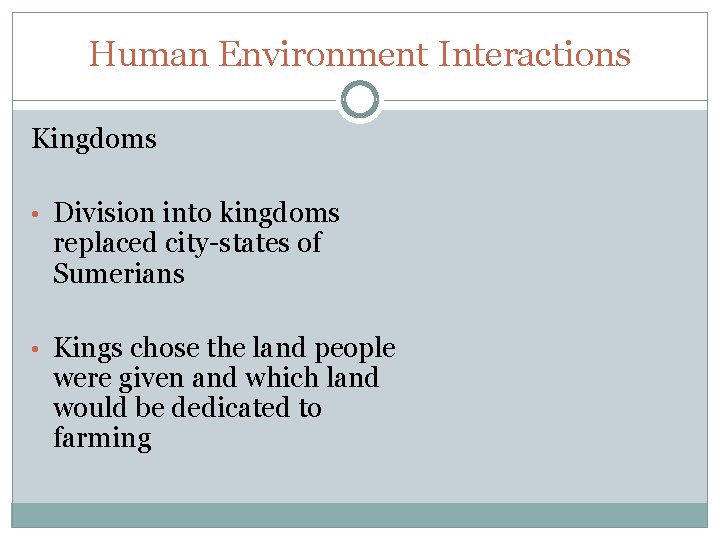 Human Environment Interactions

Kingdoms

• Division into kingdoms replaced city-states of Sumerians

• Kings chose the land people were given and which land would be dedicated to farming